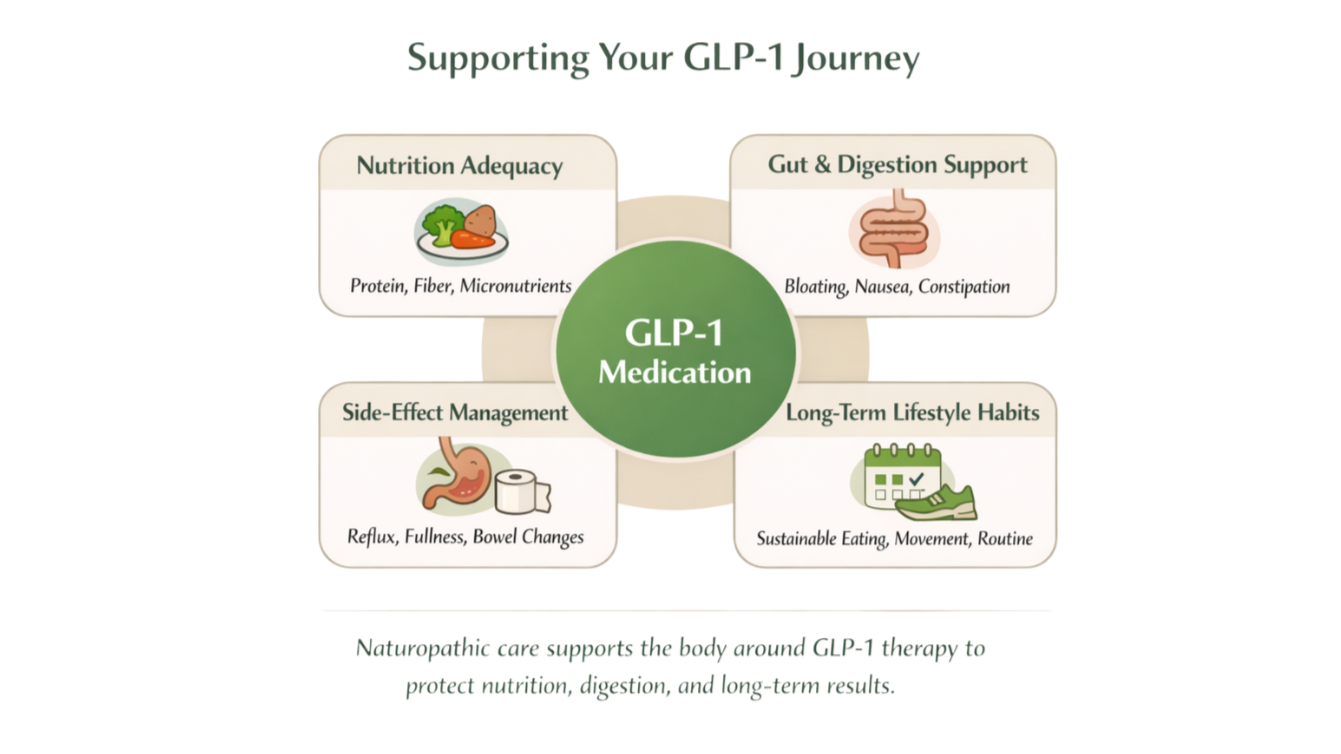 Supporting Your GLP-1 Journey

Nutrition Adequacy

Protein, Fiber, Micronutrients

Gut & Digestion Support

Bloating, Nausea, Constipation

GLP-1 Medication

Side-Effect Management

Reflux, Fullness, Bowel Changes

Long-Term Lifestyle Habits

Sustainable Eating, Movement, Routine

Naturopathic care supports the body around GLP-1 therapy to protect nutrition, digestion, and long-term results.